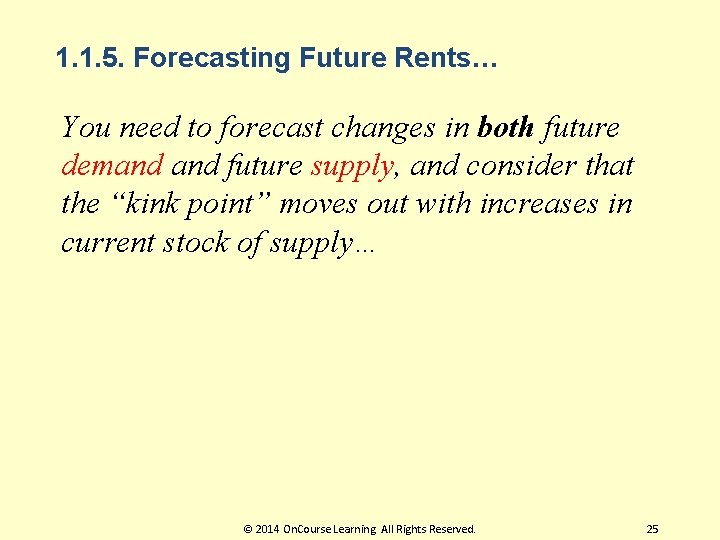 1.1.5. Forecasting Future Rents…

You need to forecast changes in both future demand and future supply, and consider that the “kink point” moves out with increases in current stock of supply…

© 2014 OnCourse Learning All Rights Reserved.

25